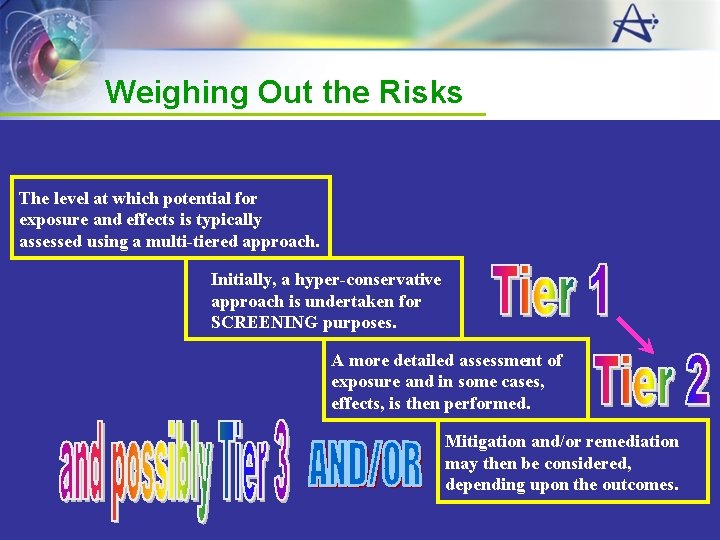 Weighing Out the Risks

The level at which potential for exposure and effects is typically assessed using a multi-tiered approach.

Initially, a hyper-conservative approach is undertaken for SCREENING purposes.

Tier 1

A more detailed assessment of exposure and in some cases, effects, is then performed.

Tier 2

and possibly Tier 3

AND/OR

Mitigation and/or remediation may then be considered, depending upon the outcomes.